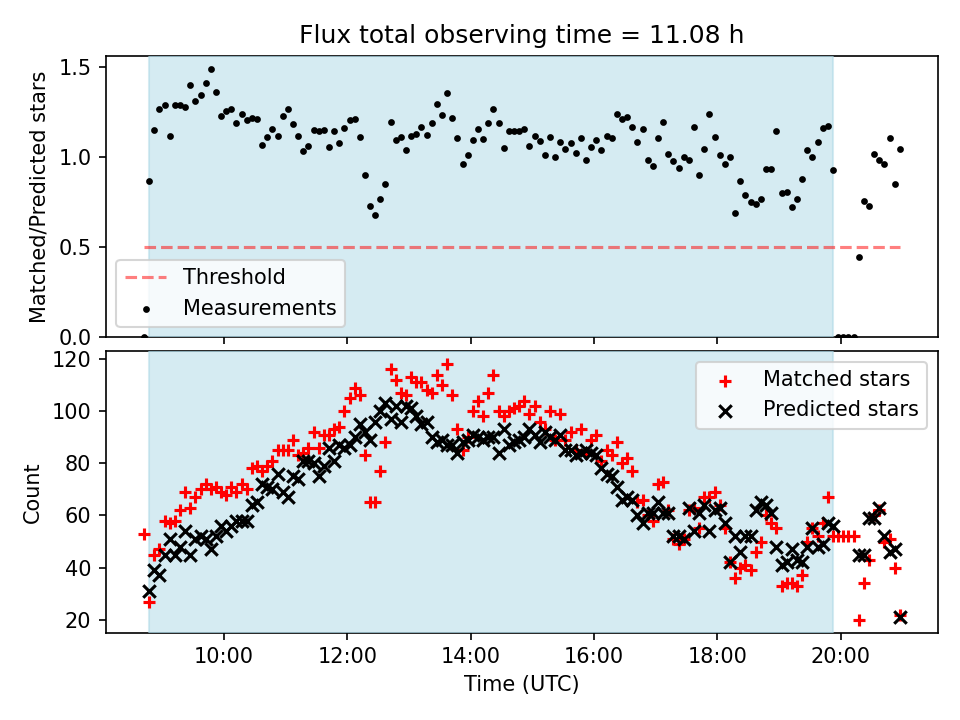 Flux total observing time = 11.08 h

Matched/Predicted stars

1.5
1.0
0.5
0.0

Threshold
Measurements

Count

120
100
80
60
40
20

Matched stars
Predicted stars

10:00
12:00
14:00
16:00
18:00
20:00

Time (UTC)